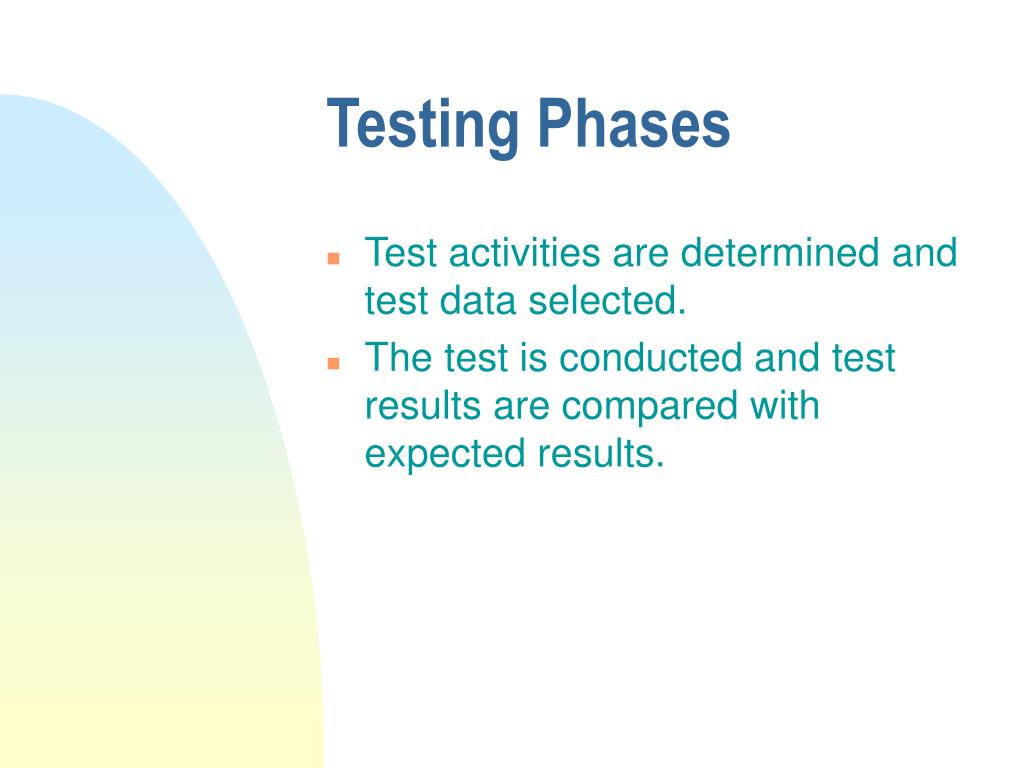 Testing Phases

- Test activities are determined and test data selected.
- The test is conducted and test results are compared with expected results.